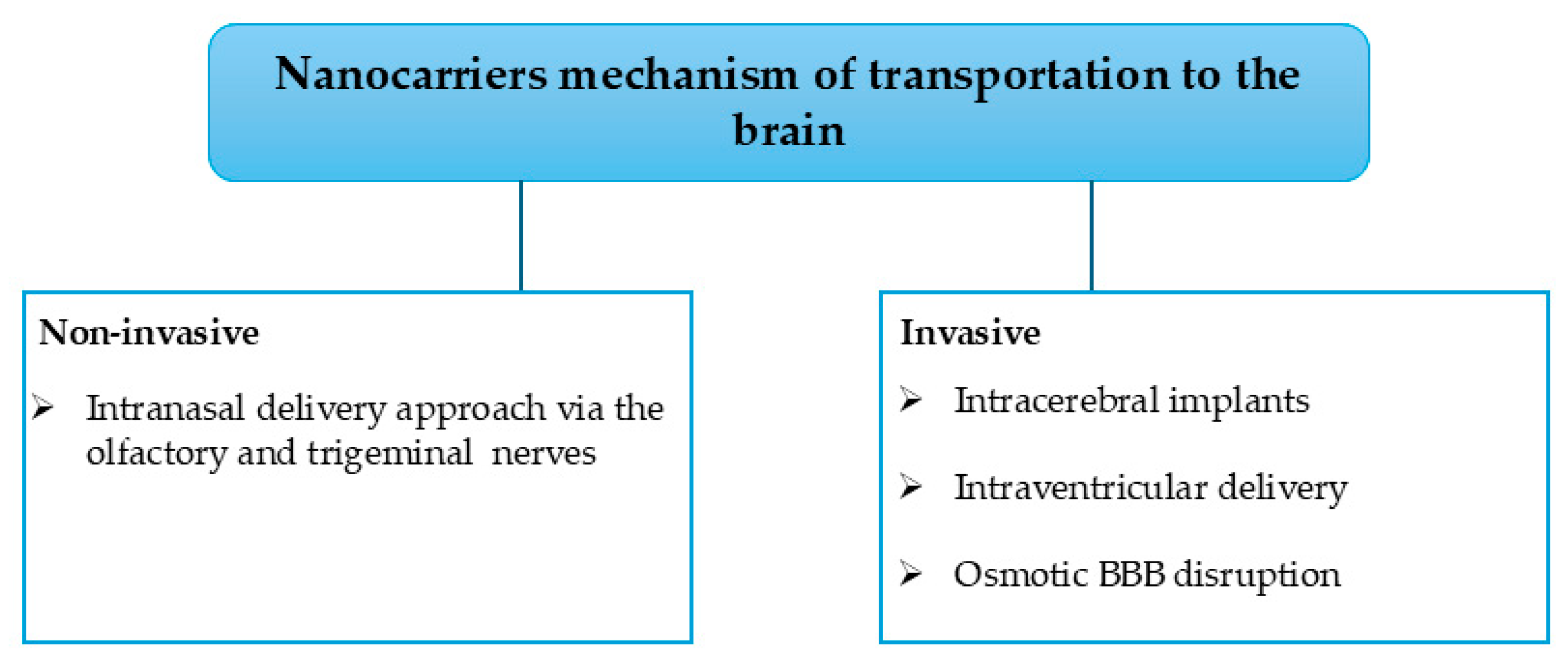 Nanocarriers mechanism of transportation to the brain

Non-invasive

➢ Intranasal delivery approach via the olfactory and trigeminal nerves

Invasive

➢ Intracerebral implants

➢ Intraventricular delivery

➢ Osmotic BBB disruption